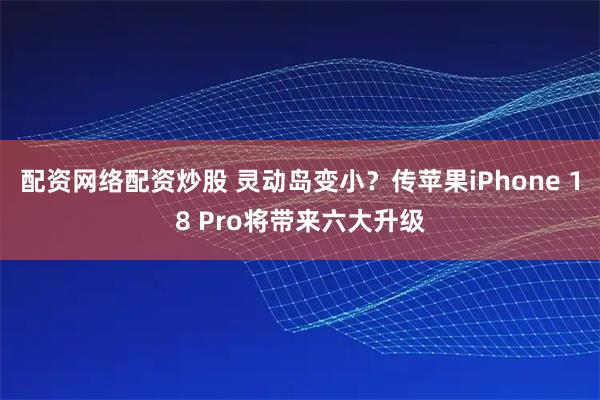 配资网络配资炒股 灵动岛变小？传苹果iPhone 18 Pro将带来六大升级